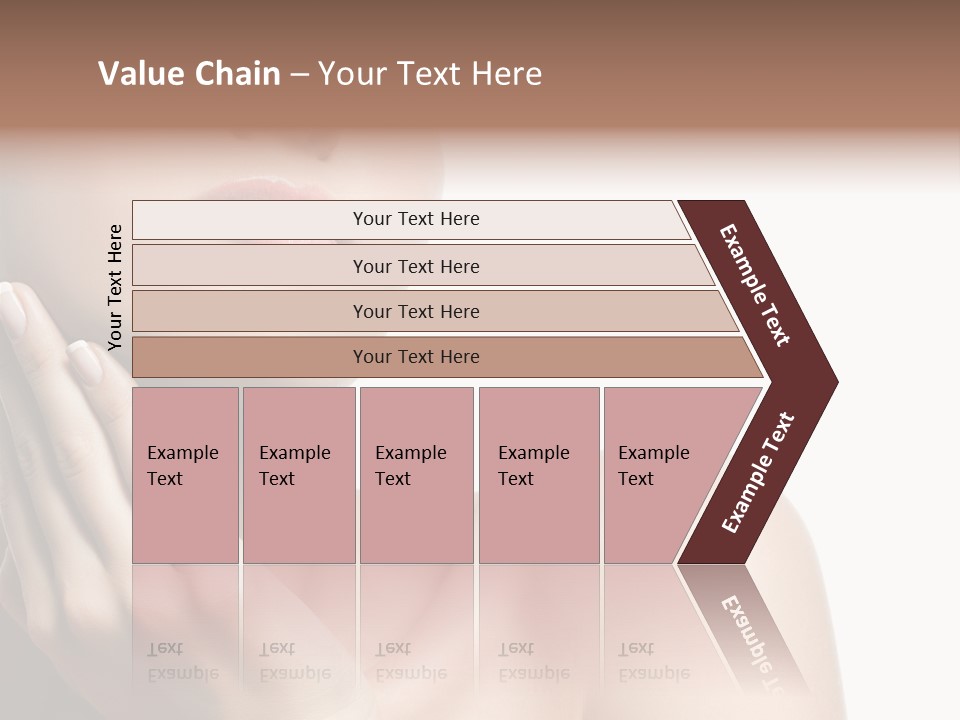 Value Chain – Your Text Here

Your Text Here

Your Text Here

Your Text Here

Your Text Here

Your Text Here

Example Text

Example Text

Example Text

Example Text

Example Text

Example Text

Example Text